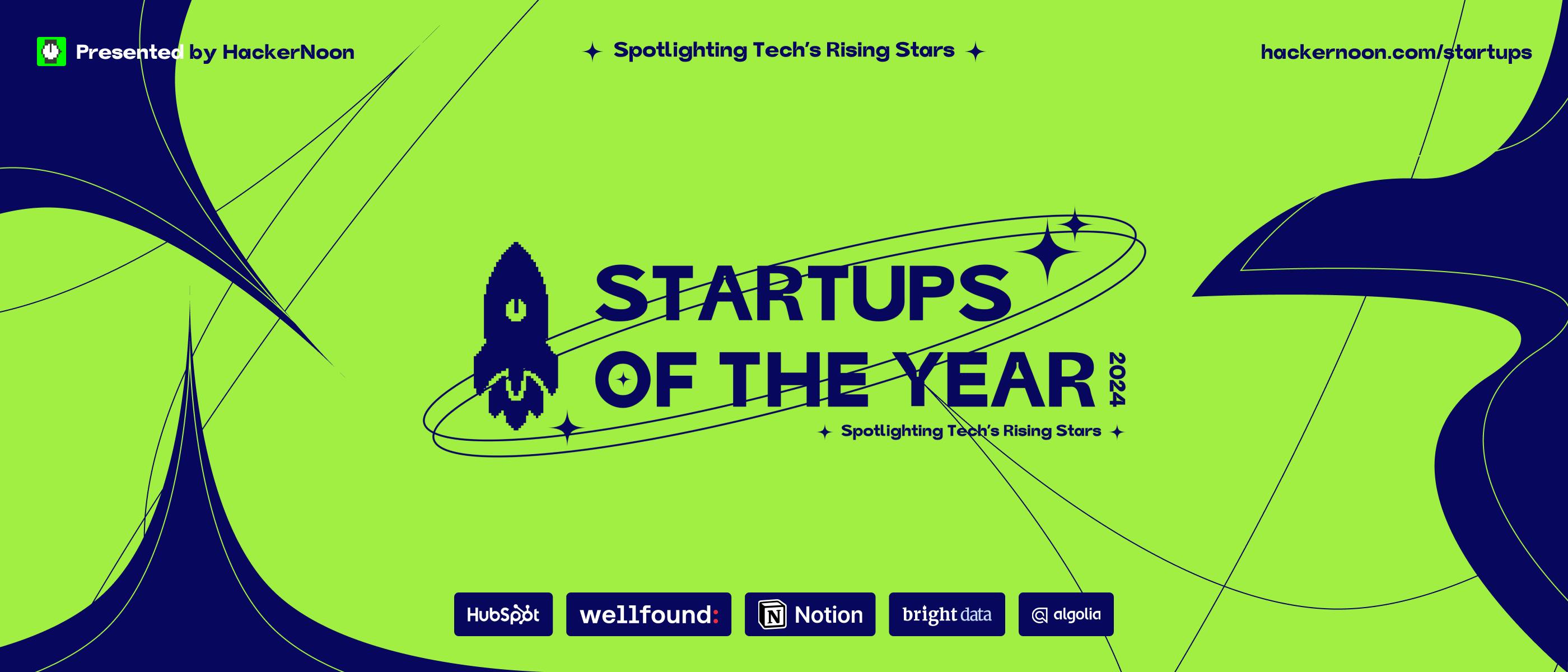 Presented by HackerNoon

Spotlighting Tech's Rising Stars

hackernoon.com/startups

STARTUPS OF THE YEAR 2024

Spotlighting Tech's Rising Stars

HubSpot wellfound: Notion bright data algolia